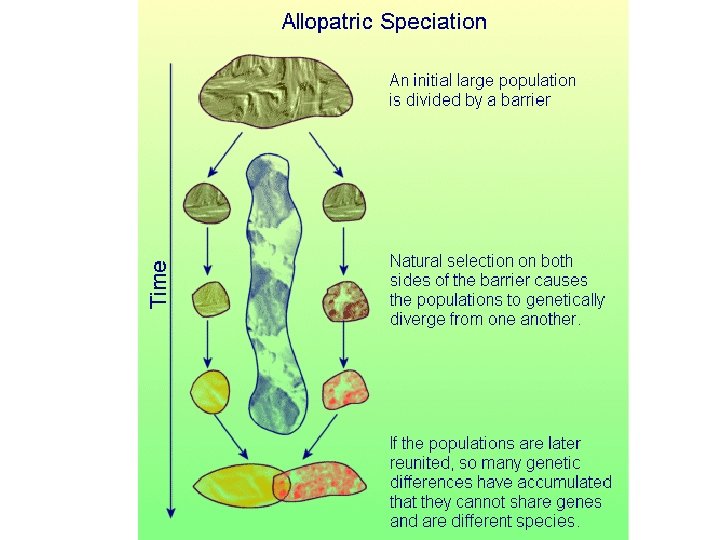 Allopatric Speciation

Time

An initial large population is divided by a barrier

Natural selection on both sides of the barrier causes the populations to genetically diverge from one another.

If the populations are later reunited, so many genetic differences have accumulated that they cannot share genes and are different species.